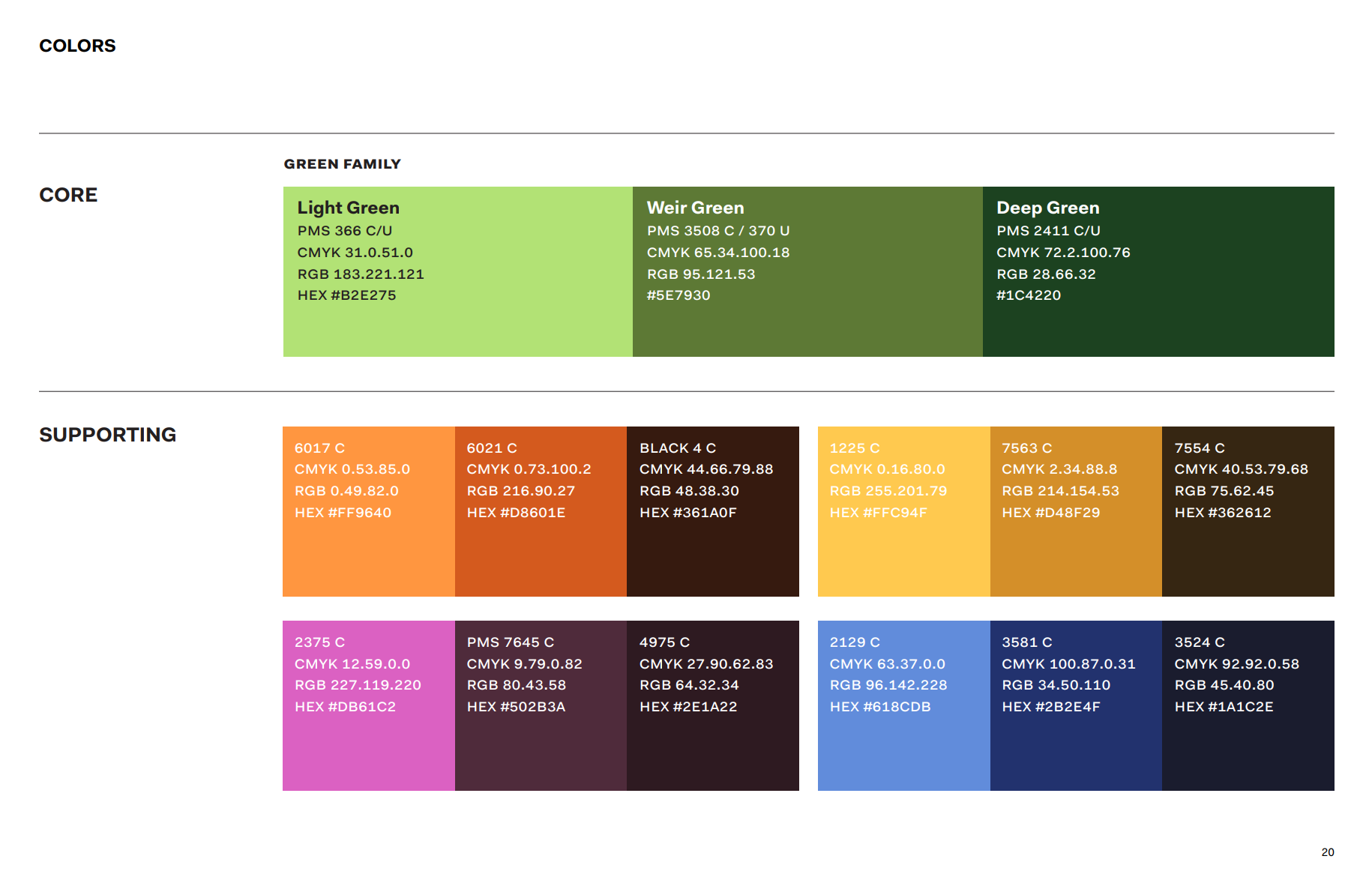 COLORS

CORE

GREEN FAMILY

Light Green
PMS 366 C/U
CMYK 31.0.51.0
RGB 183.221.121
HEX #B2E275

Weir Green
PMS 3508 C / 370 U
CMYK 65.34.100.18
RGB 95.121.53
#5E7930

Deep Green
PMS 2411 C/U
CMYK 72.2.100.76
RGB 28.66.32
#1C4220

SUPPORTING

6017 C
CMYK 0.53.85.0
RGB 0.49.82.0
HEX #FF9640

6021 C
CMYK 0.73.100.2
RGB 216.90.27
HEX #D8601E

BLACK 4 C
CMYK 44.66.79.88
RGB 48.38.30
HEX #361A0F

1225 C
CMYK 0.16.80.0
RGB 255.201.79
HEX #FFC94F

7563 C
CMYK 2.34.88.8
RGB 214.154.53
HEX #D48F29

7554 C
CMYK 40.53.79.68
RGB 75.62.45
HEX #362612

2375 C
CMYK 12.59.0.0
RGB 227.119.220
HEX #DB61C2

PMS 7645 C
CMYK 9.79.0.82
RGB 80.43.58
HEX #502B3A

4975 C
CMYK 27.90.62.83
RGB 64.32.34
HEX #2E1A22

2129 C
CMYK 63.37.0.0
RGB 96.142.228
HEX #618CDB

3581 C
CMYK 100.87.0.31
RGB 34.50.110
HEX #2B2E4F

3524 C
CMYK 92.92.0.58
RGB 45.40.80
HEX #1A1C2E

20